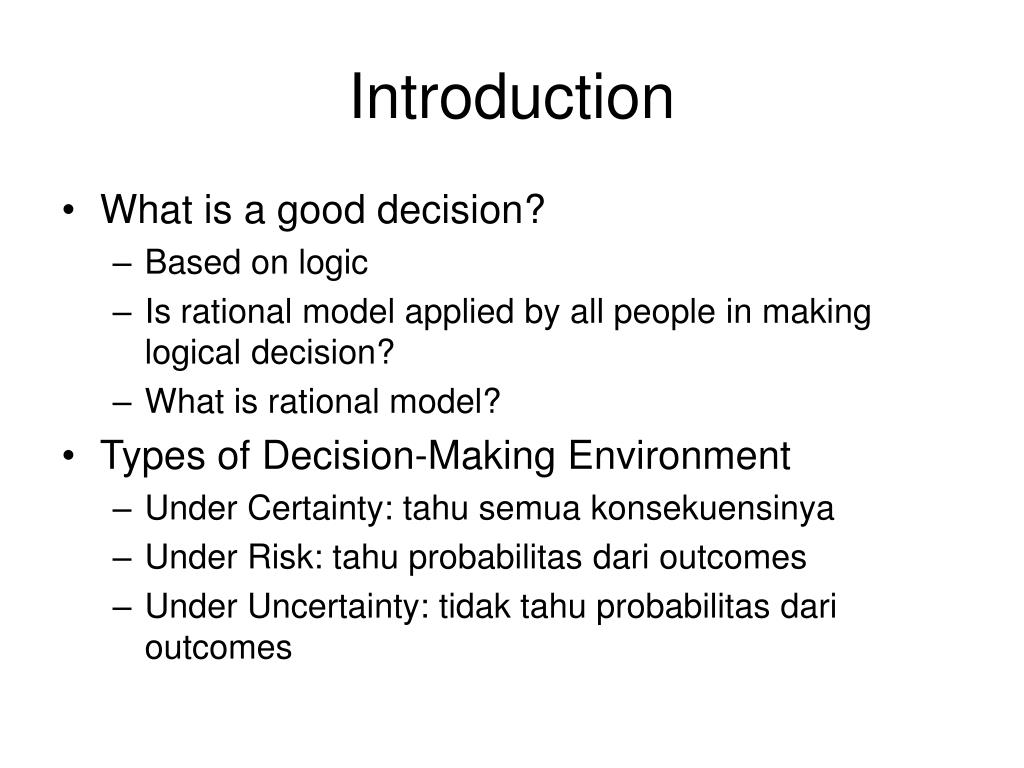 Introduction

• What is a good decision?
– Based on logic
– Is rational model applied by all people in making logical decision?
– What is rational model?
• Types of Decision-Making Environment
– Under Certainty: tahu semua konsekuensinya
– Under Risk: tahu probabilitas dari outcomes
– Under Uncertainty: tidak tahu probabilitas dari outcomes